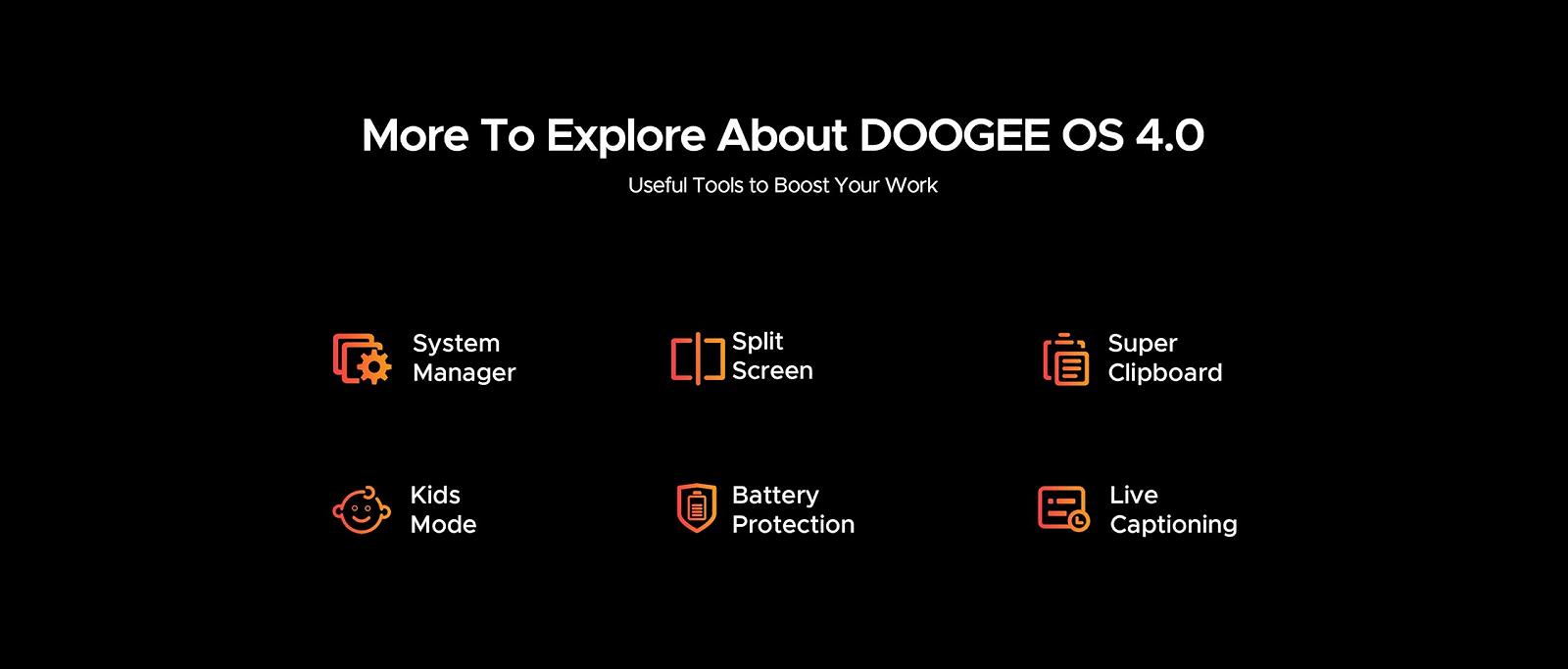 More To Explore About DOOGEE OS 4.0

Useful Tools to Boost Your Work

System Manager

Split Screen

Super Clipboard

Kids Mode

Battery Protection

Live Captioning